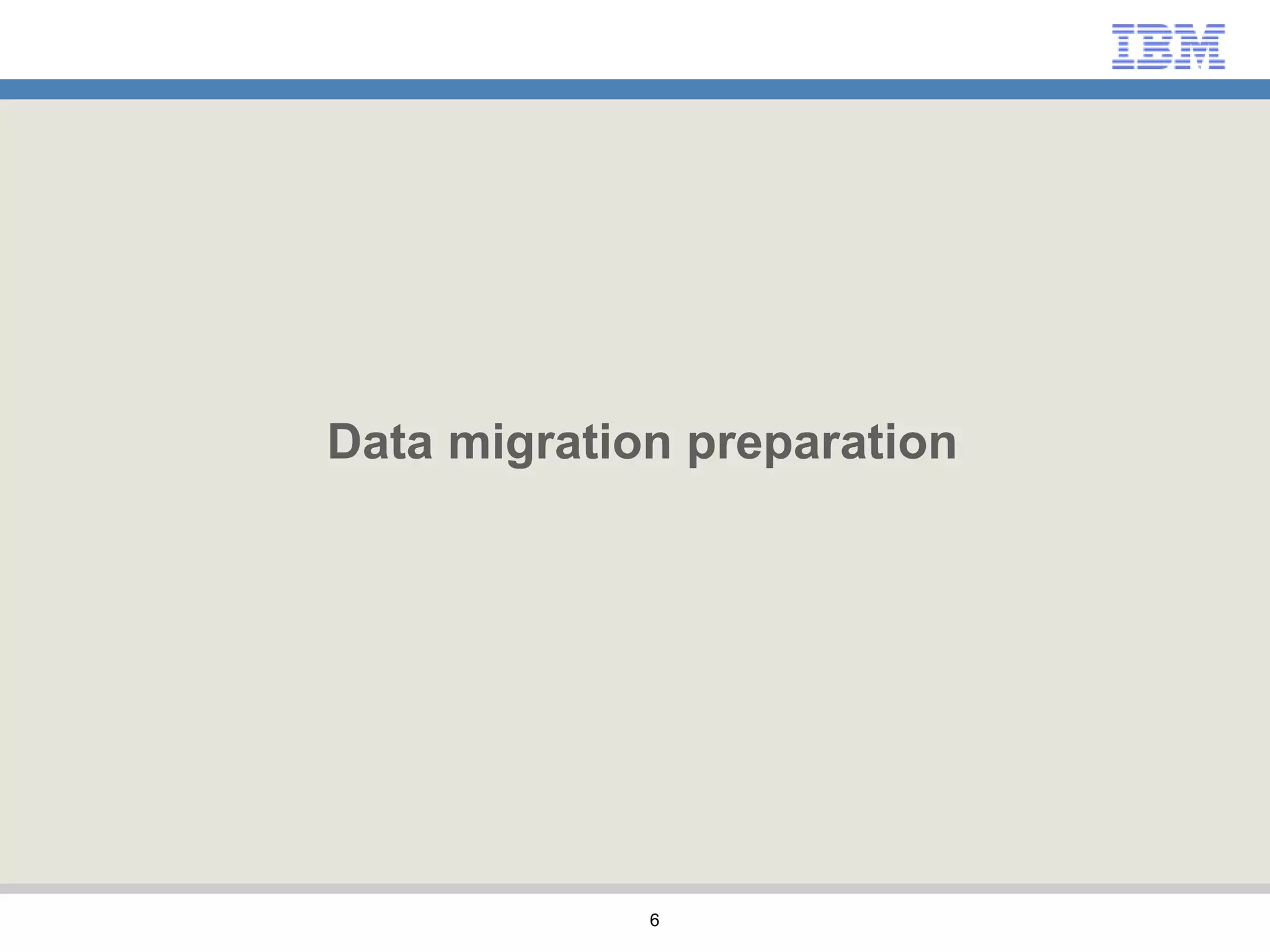 IBM

Data migration preparation

6